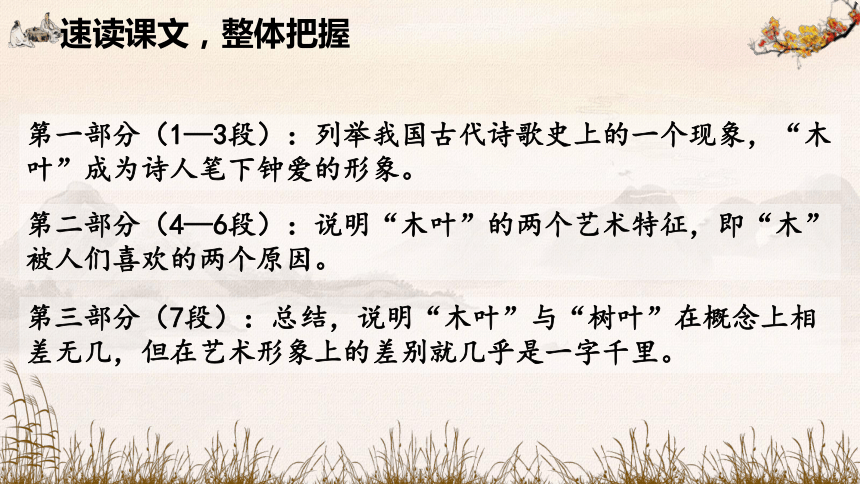 速读课文，整体把握

第一部分（1—3段）：列举我国古代诗歌史上的一个现象，“木叶”成为诗人笔下钟爱的形象。

第二部分（4—6段）：说明“木叶”的两个艺术特征，即“木”被人们喜欢的两个原因。

第三部分（7段）：总结，说明“木叶”与“树叶”在概念上相差无几，但在艺术形象上的差别就几乎是一字千里。